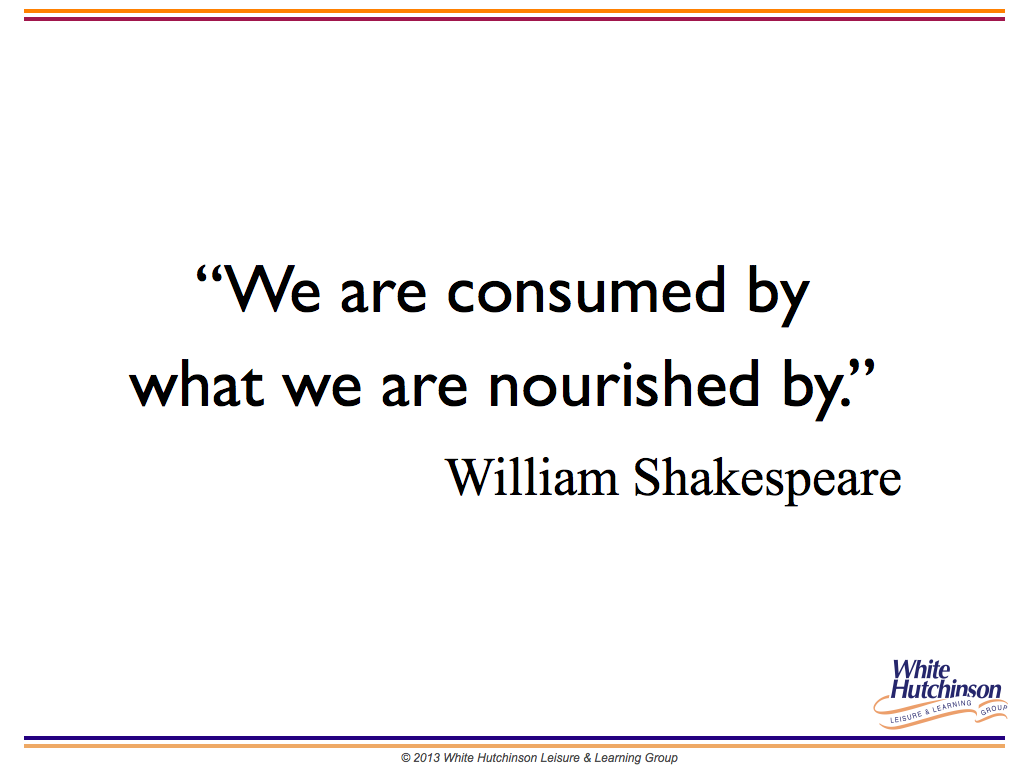 “We are consumed by what we are nourished by.”

William Shakespeare

White Hutchinson
LEISURE & LEARNING GROUP

© 2013 White Hutchinson Leisure & Learning Group